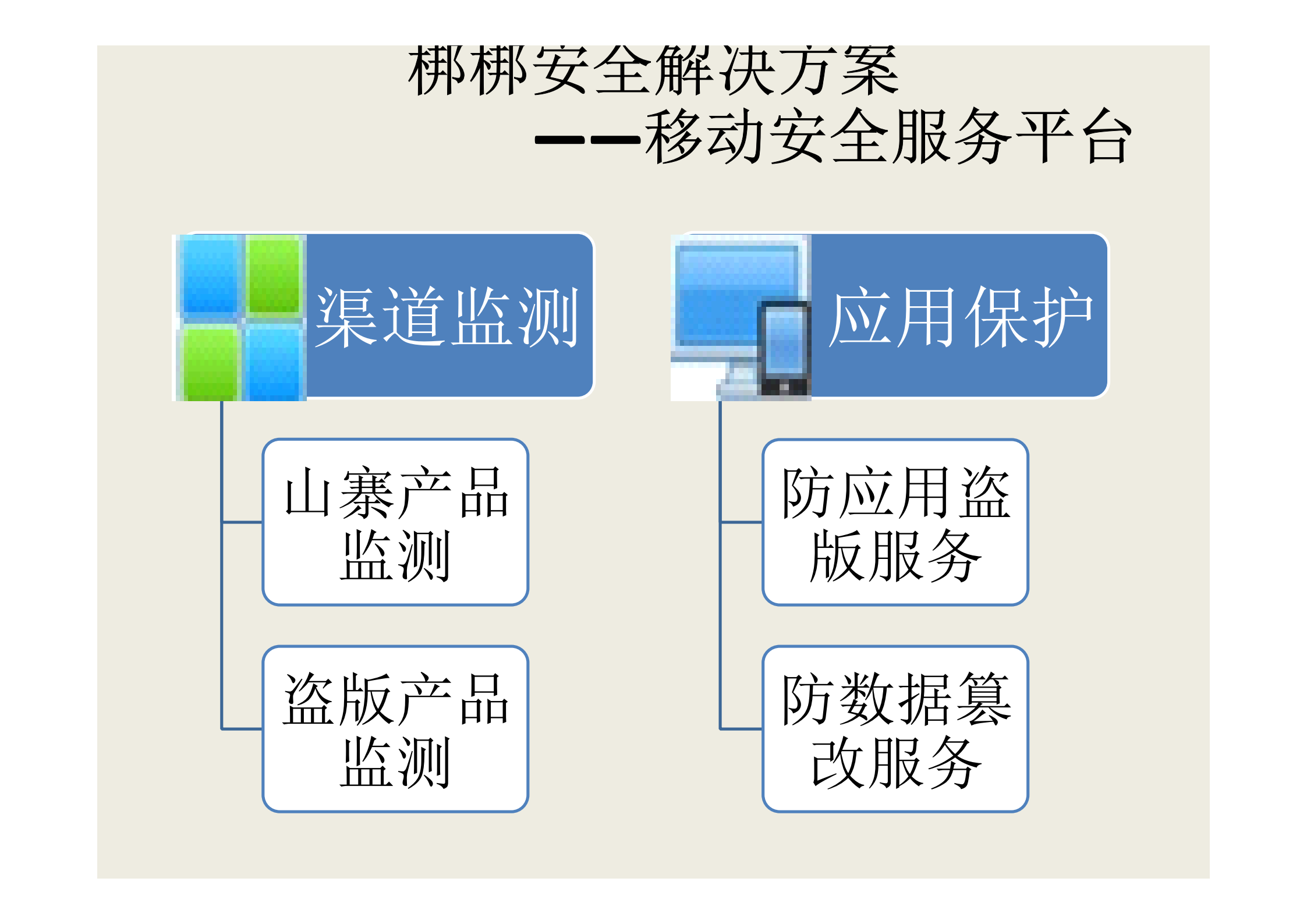 梆梆安全解决方案
——移动安全服务平台

渠道监测

山寨产品监测

盗版产品监测

应用保护

防应用盗版服务

防数据篡改服务